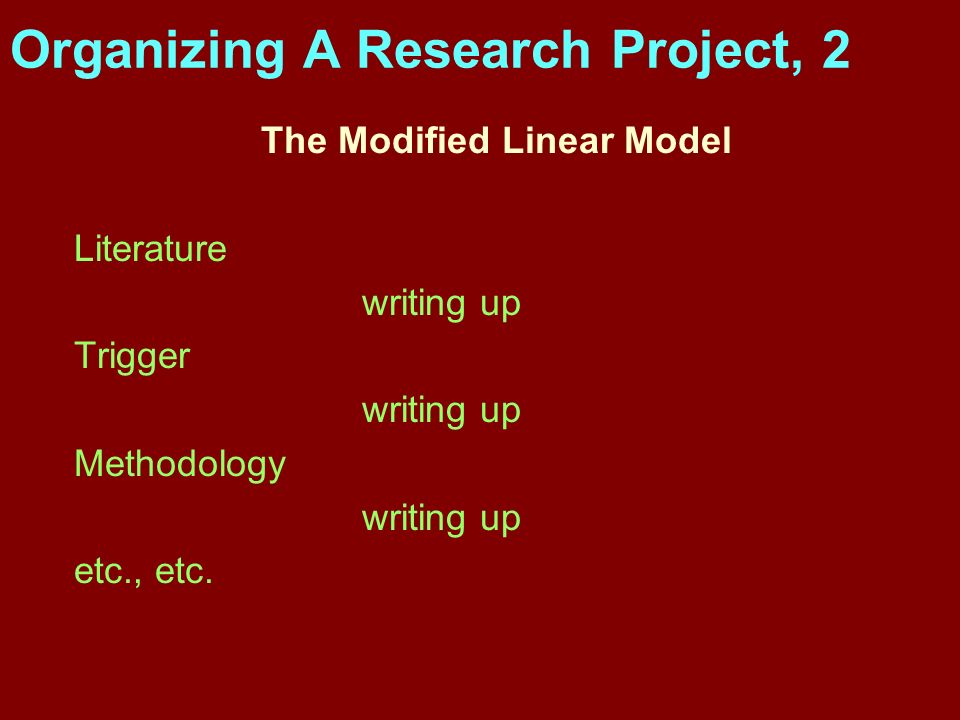 Organizing A Research Project, 2

The Modified Linear Model

Literature

writing up

Trigger

writing up

Methodology

writing up

etc., etc.